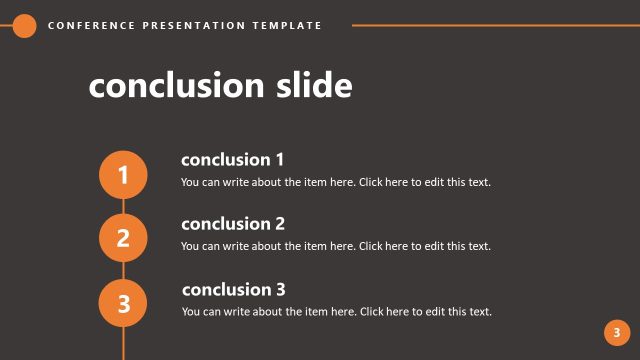 CONFERENCE PRESENTATION TEMPLATE

conclusion slide

1

conclusion 1

You can write about the item here. Click here to edit this text.

2

conclusion 2

You can write about the item here. Click here to edit this text.

3

conclusion 3

You can write about the item here. Click here to edit this text.

3